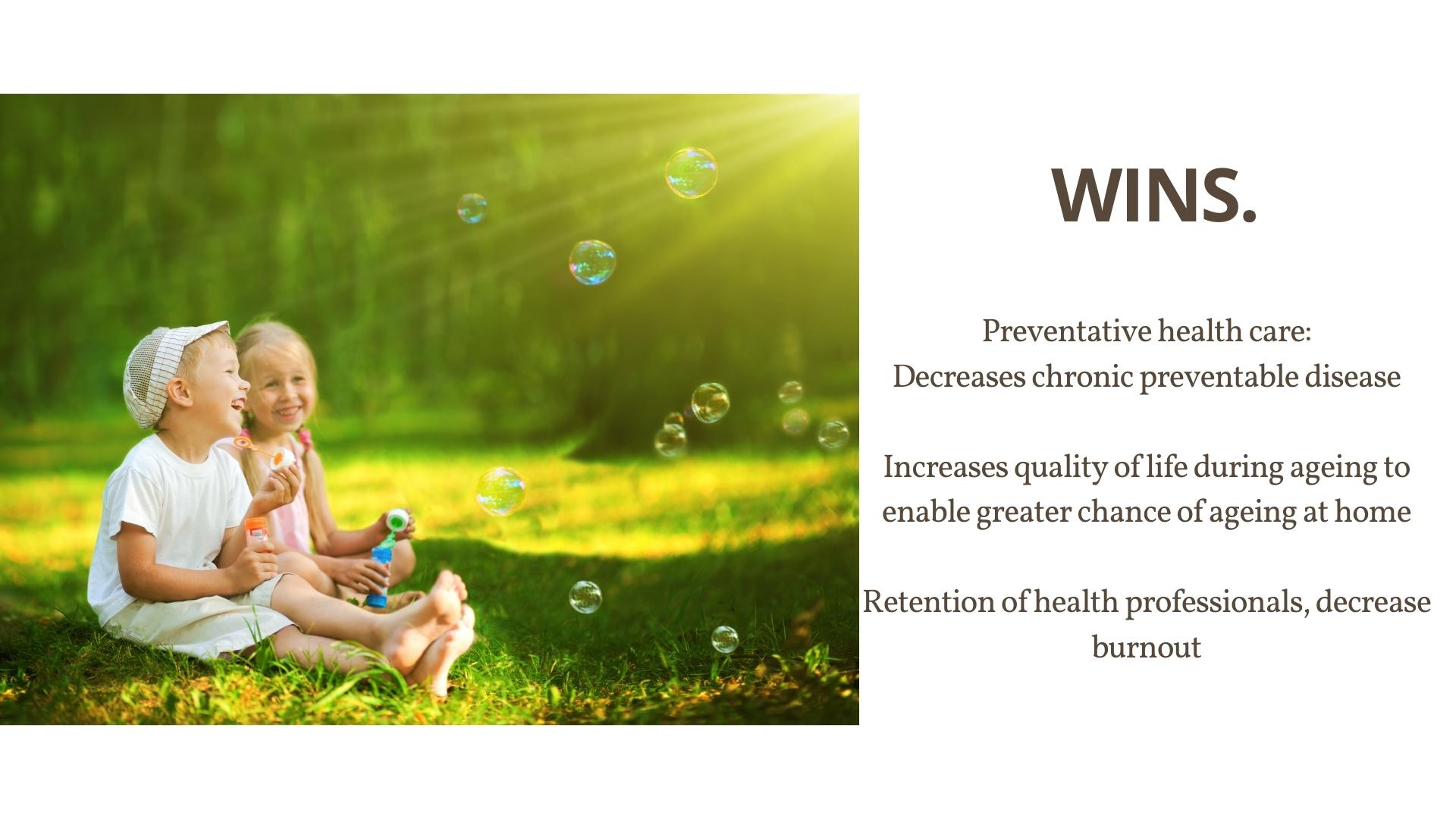 WINS.

Preventative health care:
Decreases chronic preventable disease

Increases quality of life during ageing to enable greater chance of ageing at home

Retention of health professionals, decrease burnout